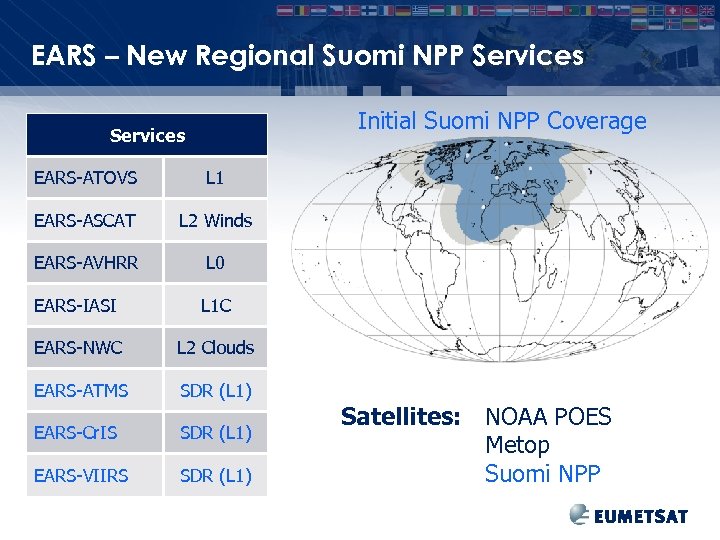 EARS – New Regional Suomi NPP Services

| Services | |
|---|---|
| EARS-ATOVS | L1 |
| EARS-ASCAT | L2 Winds |
| EARS-AVHRR | L0 |
| EARS-IASI | L1C |
| EARS-NWC | L2 Clouds |
| EARS-ATMS | SDR (L1) |
| EARS-CrIS | SDR (L1) |
| EARS-VIIRS | SDR (L1) |

Initial Suomi NPP Coverage

Satellites: NOAA POES
Metop
Suomi NPP

EUMETSAT